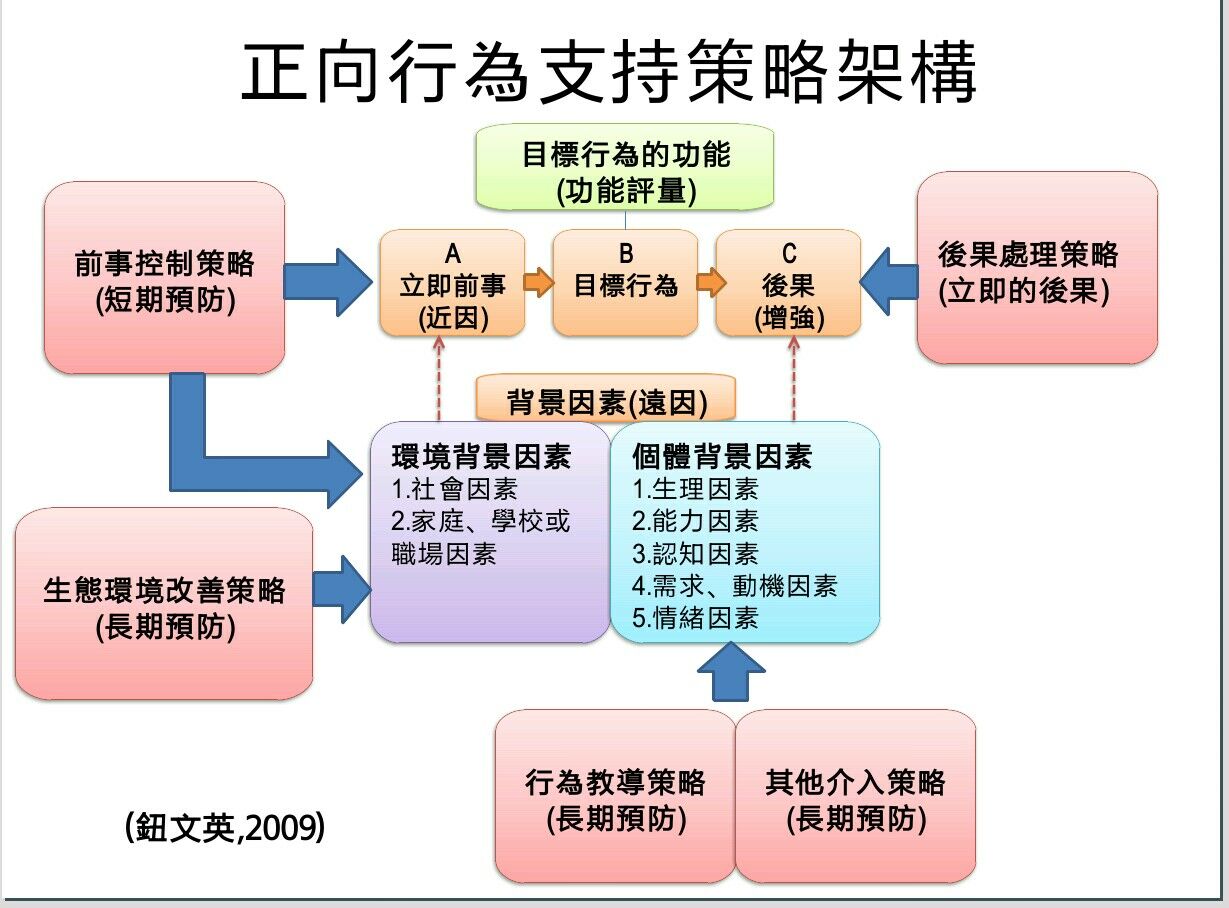 正向行為支持策略架構

目標行為的功能
(功能評量)

前事控制策略
(短期預防)

A
立即前事
(近因)

B
目標行為

C
後果
(增強)

後果處理策略
(立即的後果)

背景因素(遠因)

環境背景因素
1.社會因素
2.家庭、學校或職場因素

個體背景因素
1.生理因素
2.能力因素
3.認知因素
4.需求、動機因素
5.情緒因素

生態環境改善策略
(長期預防)

行為教導策略
(長期預防)

其他介入策略
(長期預防)

(鈕文英,2009)